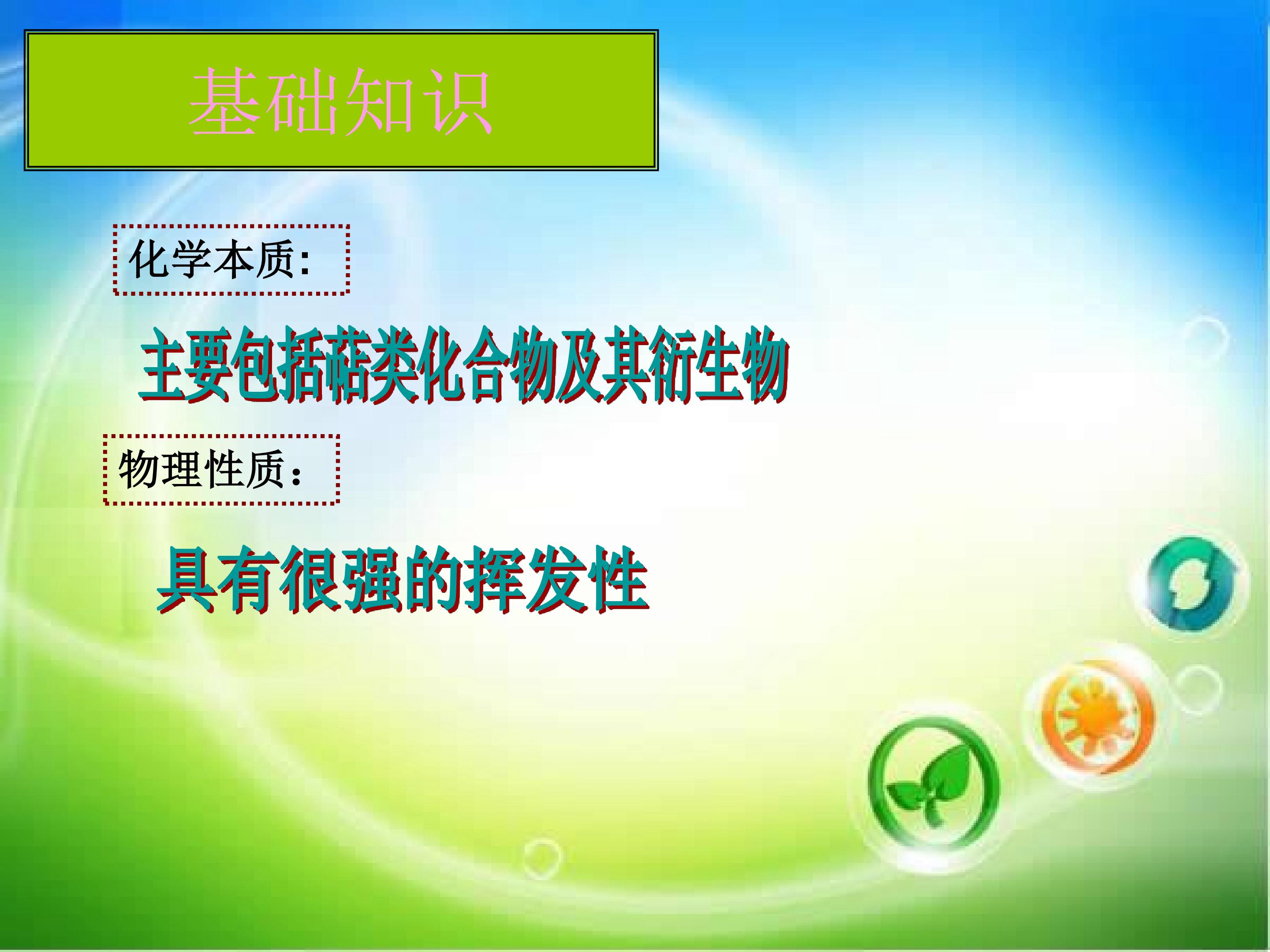 基础知识

化学本质:

主要包括萜类化合物及其衍生物

物理性质:

具有很强的挥发性